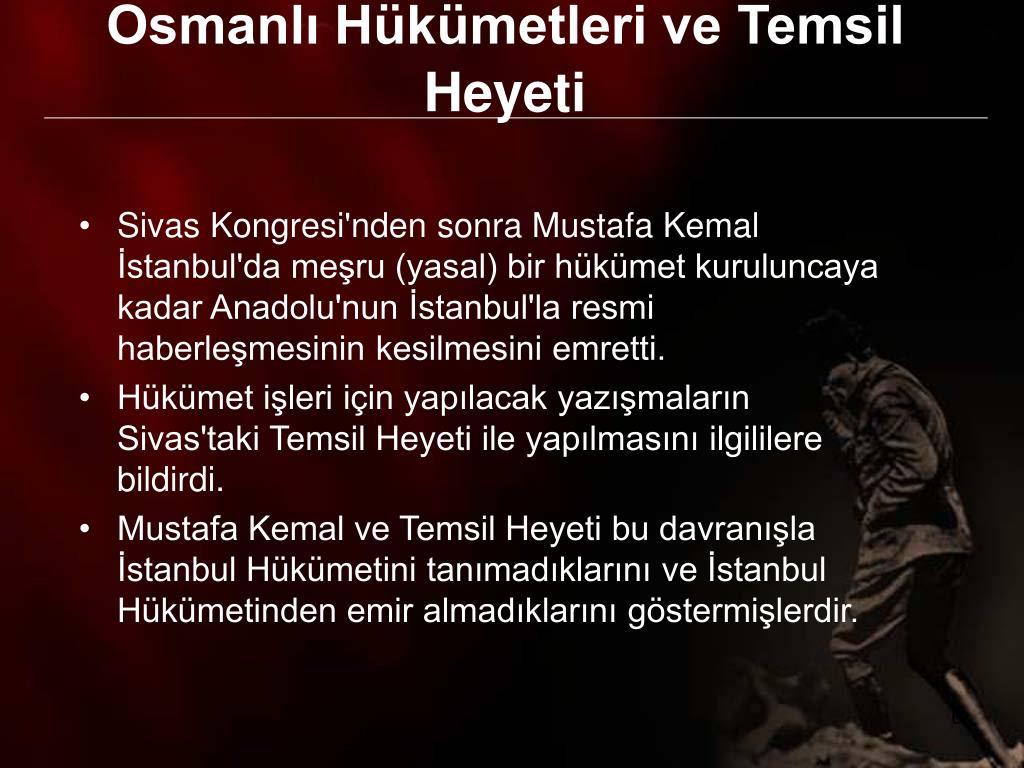 Osmanlı Hükümetleri ve Temsil Heyeti

• Sivas Kongresi'nden sonra Mustafa Kemal İstanbul'da meşru (yasal) bir hükümet kuruluncaya kadar Anadolu'nun İstanbul'la resmi haberleşmesinin kesilmesini emretti.
• Hükümet işleri için yapılacak yazışmaların Sivas'taki Temsil Heyeti ile yapılmasını ilgililere bildirdi.
• Mustafa Kemal ve Temsil Heyeti bu davranışla İstanbul Hükümetini tanımadıklarını ve İstanbul Hükümetinden emir almadıklarını göstermişlerdir.